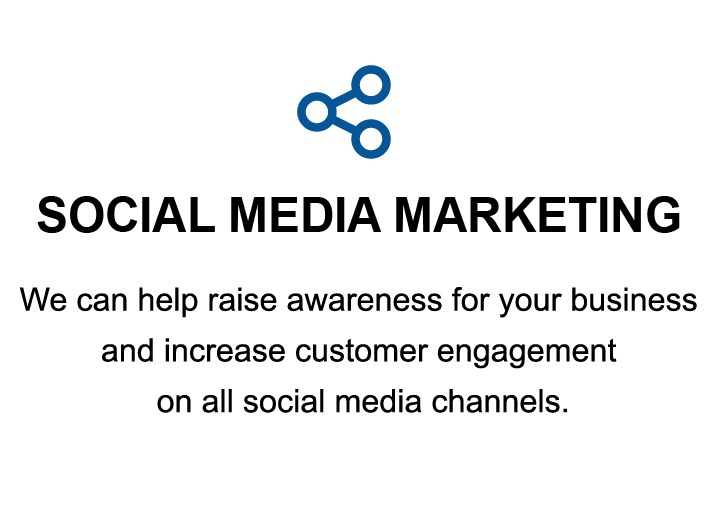 SOCIAL MEDIA MARKETING

We can help raise awareness for your business and increase customer engagement on all social media channels.